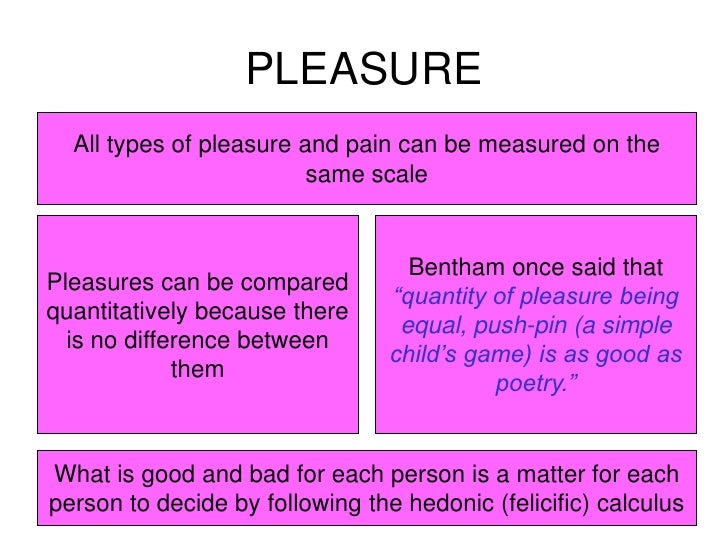 PLEASURE

All types of pleasure and pain can be measured on the same scale

Pleasures can be compared quantitatively because there is no difference between them

Bentham once said that “quantity of pleasure being equal, push-pin (a simple child’s game) is as good as poetry.”

What is good and bad for each person is a matter for each person to decide by following the hedonic (felicific) calculus